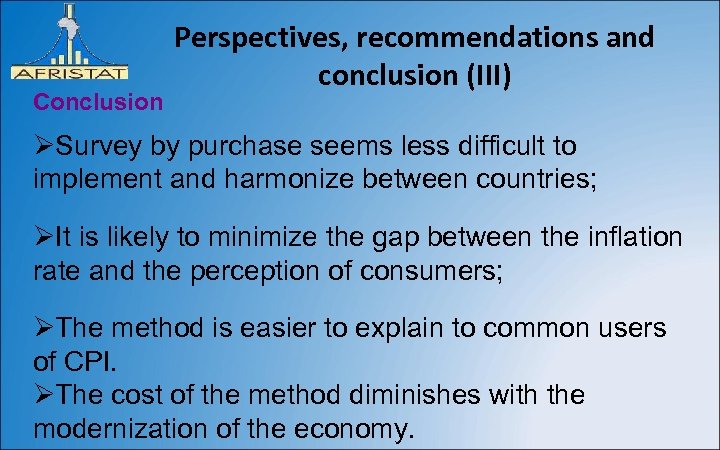 AFRISTAT

Perspectives, recommendations and conclusion (III)

Conclusion

➢Survey by purchase seems less difficult to implement and harmonize between countries;

➢It is likely to minimize the gap between the inflation rate and the perception of consumers;

➢The method is easier to explain to common users of CPI.
➢The cost of the method diminishes with the modernization of the economy.